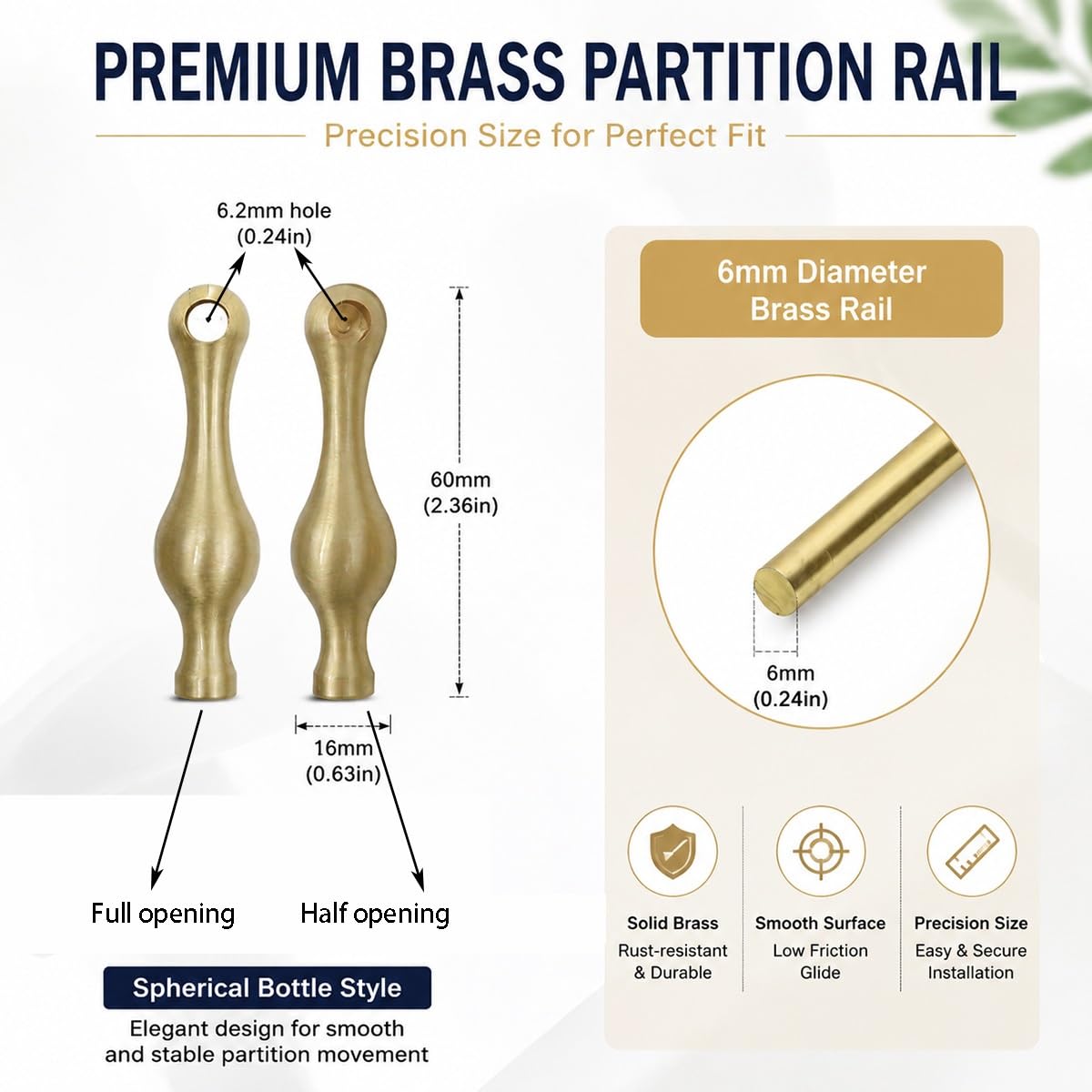 PREMIUM BRASS PARTITION RAIL

Precision Size for Perfect Fit

6.2mm hole
(0.24in)

60mm
(2.36in)

16mm
(0.63in)

Full opening

Half opening

Spherical Bottle Style

Elegant design for smooth and stable partition movement

6mm Diameter Brass Rail

6mm
(0.24in)

Solid Brass
Rust-resistant & Durable

Smooth Surface
Low Friction Glide

Precision Size
Easy & Secure Installation